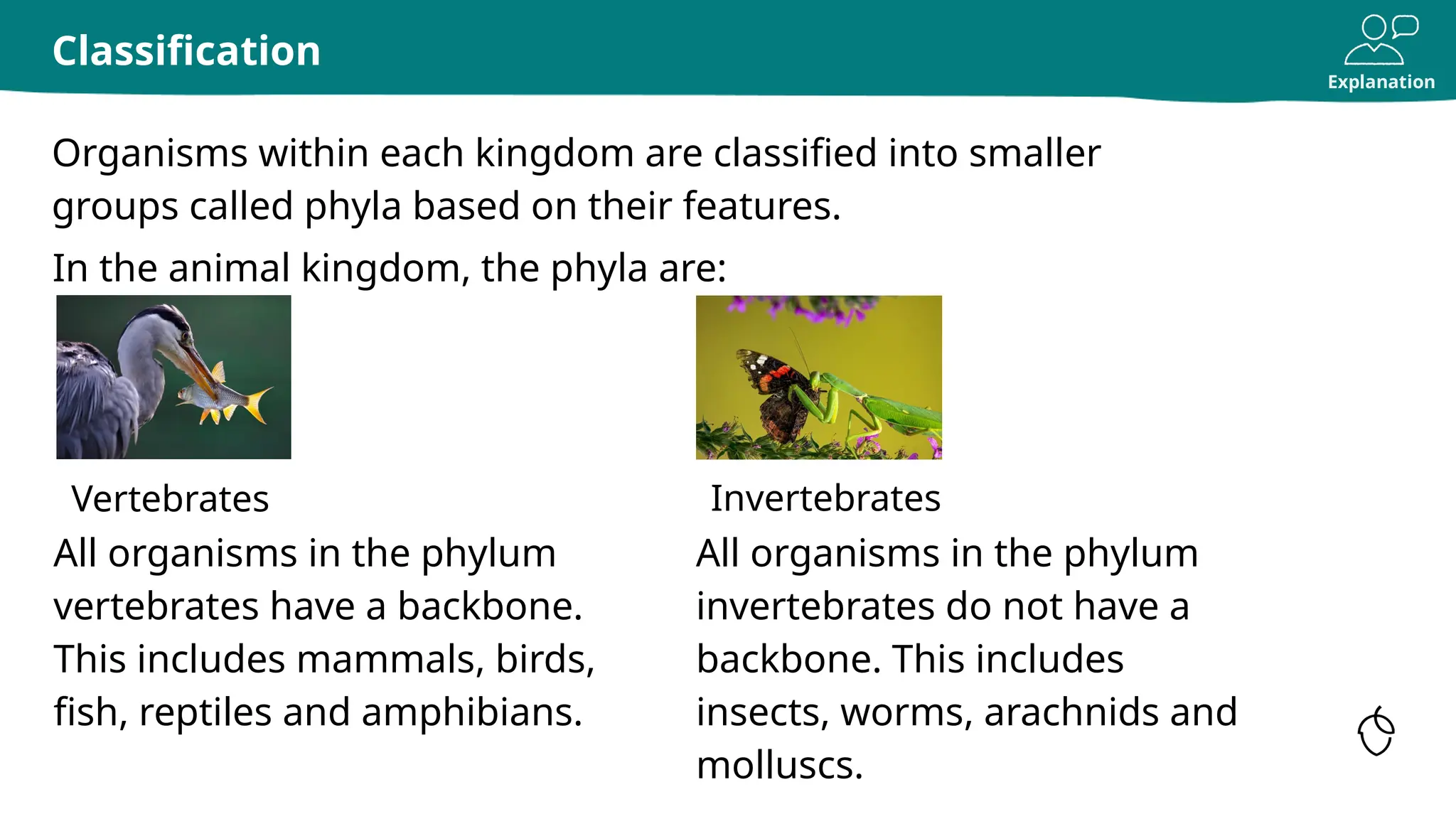 Classification

Explanation

Organisms within each kingdom are classified into smaller groups called phyla based on their features.

In the animal kingdom, the phyla are:

Vertebrates

All organisms in the phylum vertebrates have a backbone. This includes mammals, birds, fish, reptiles and amphibians.

Invertebrates

All organisms in the phylum invertebrates do not have a backbone. This includes insects, worms, arachnids and molluscs.